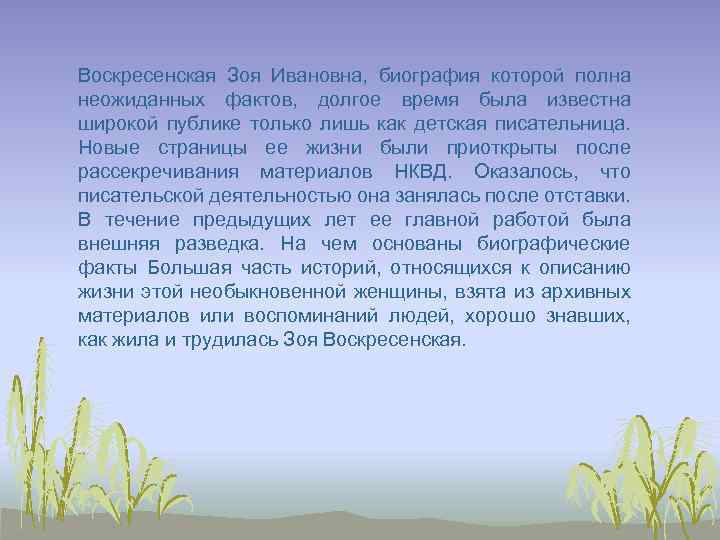 Воскресенская Зоя Ивановна, биография которой полна неожиданных фактов, долгое время была известна широкой публике только лишь как детская писательница. Новые страницы ее жизни были приоткрыты после рассекречивания материалов НКВД. Оказалось, что писательской деятельностью она занялась после отставки. В течение предыдущих лет ее главной работой была внешняя разведка. На чем основаны биографические факты Большая часть историй, относящихся к описанию жизни этой необыкновенной женщины, взята из архивных материалов или воспоминаний людей, хорошо знавших, как жила и трудилась Зоя Воскресенская.